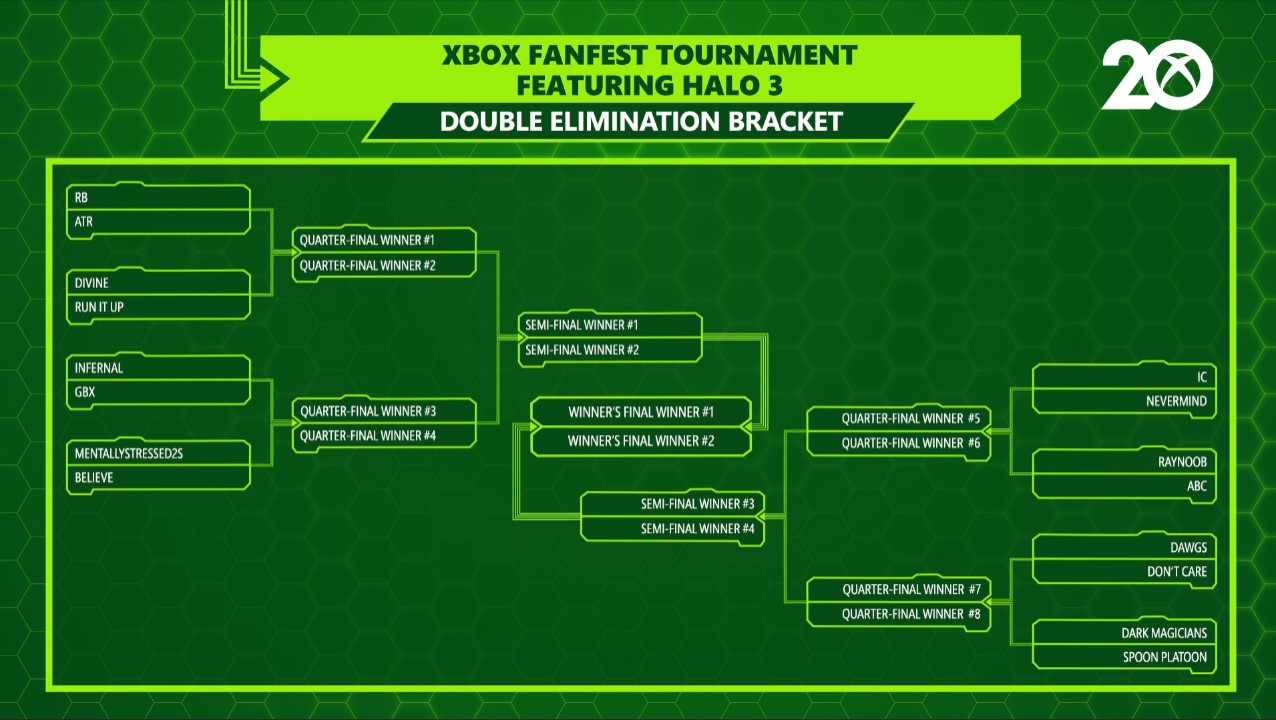 XBOX FANFEST TOURNAMENT
FEATURING HALO 3

DOUBLE ELIMINATION BRACKET

20

RB
ATR

DIVINE
RUN IT UP

INFERNAL
GBX

MENTALLYSTRESSED2S
BELIEVE

QUARTER-FINAL WINNER #1
QUARTER-FINAL WINNER #2

QUARTER-FINAL WINNER #3
QUARTER-FINAL WINNER #4

SEMI-FINAL WINNER #1
SEMI-FINAL WINNER #2

WINNER'S FINAL WINNER #1
WINNER'S FINAL WINNER #2

SEMI-FINAL WINNER #3
SEMI-FINAL WINNER #4

QUARTER-FINAL WINNER #5
QUARTER-FINAL WINNER #6

QUARTER-FINAL WINNER #7
QUARTER-FINAL WINNER #8

IC
NEVERMIND

RAYNOOB
ABC

DAWGS
DON'T CARE

DARK MAGICIANS
SPOON PLATOON